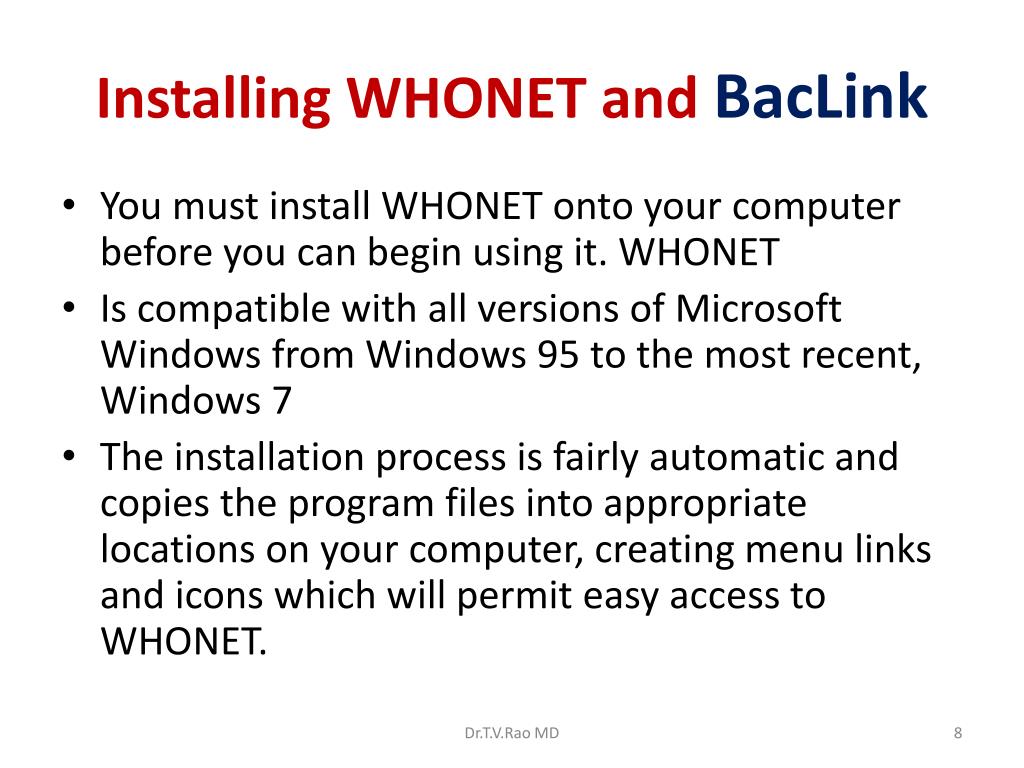 Installing WHONET and BacLink

• You must install WHONET onto your computer before you can begin using it. WHONET
• Is compatible with all versions of Microsoft Windows from Windows 95 to the most recent, Windows 7
• The installation process is fairly automatic and copies the program files into appropriate locations on your computer, creating menu links and icons which will permit easy access to WHONET.

Dr.T.V.Rao MD

8